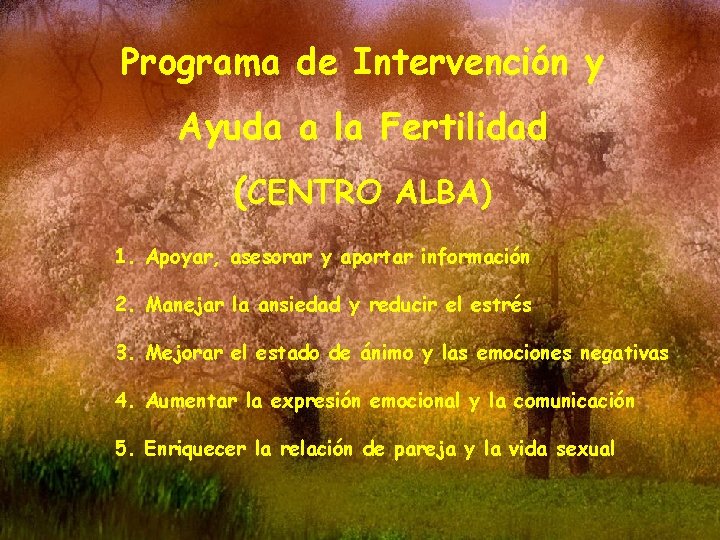 Programa de Intervención y Ayuda a la Fertilidad

(CENTRO ALBA)

1. Apoyar, asesorar y aportar información

2. Manejar la ansiedad y reducir el estrés

3. Mejorar el estado de ánimo y las emociones negativas

4. Aumentar la expresión emocional y la comunicación

5. Enriquecer la relación de pareja y la vida sexual